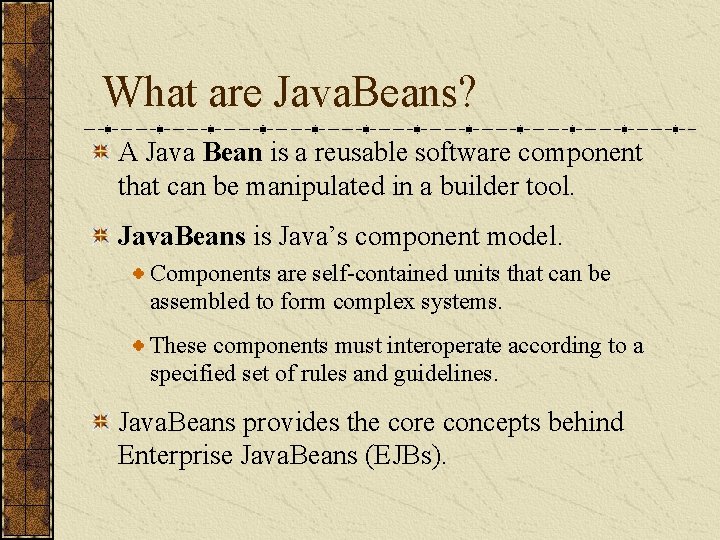 What are JavaBeans?

A Java Bean is a reusable software component that can be manipulated in a builder tool.

JavaBeans is Java’s component model.

Components are self-contained units that can be assembled to form complex systems.

These components must interoperate according to a specified set of rules and guidelines.

JavaBeans provides the core concepts behind Enterprise JavaBeans (EJBs).